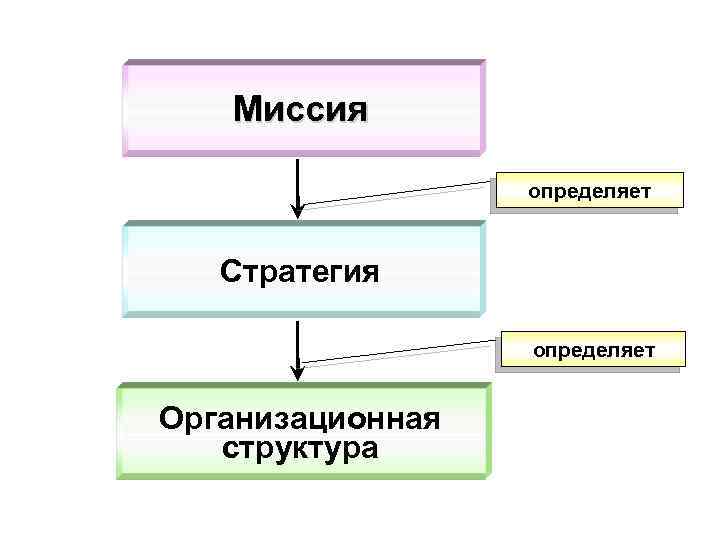 Миссия

определяет

Стратегия

определяет

Организационная структура